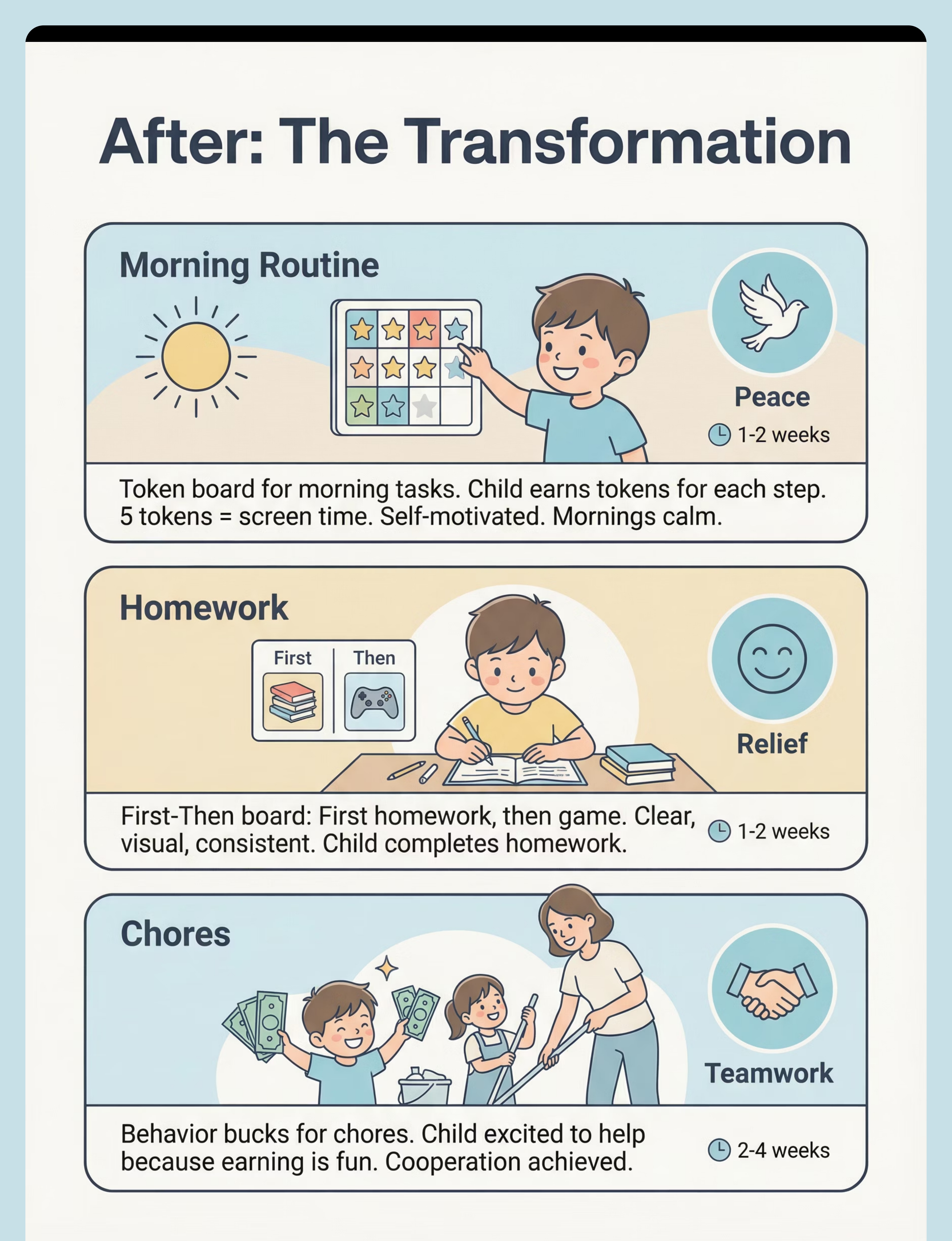 After: The Transformation

Morning Routine

Peace

1-2 weeks

Token board for morning tasks. Child earns tokens for each step. 5 tokens = screen time. Self-motivated. Mornings calm.

Homework

First

Then

Relief

First-Then board: First homework, then game. Clear, visual, consistent. Child completes homework.

1-2 weeks

Chores

Teamwork

Behavior bucks for chores. Child excited to help because earning is fun. Cooperation achieved.

2-4 weeks